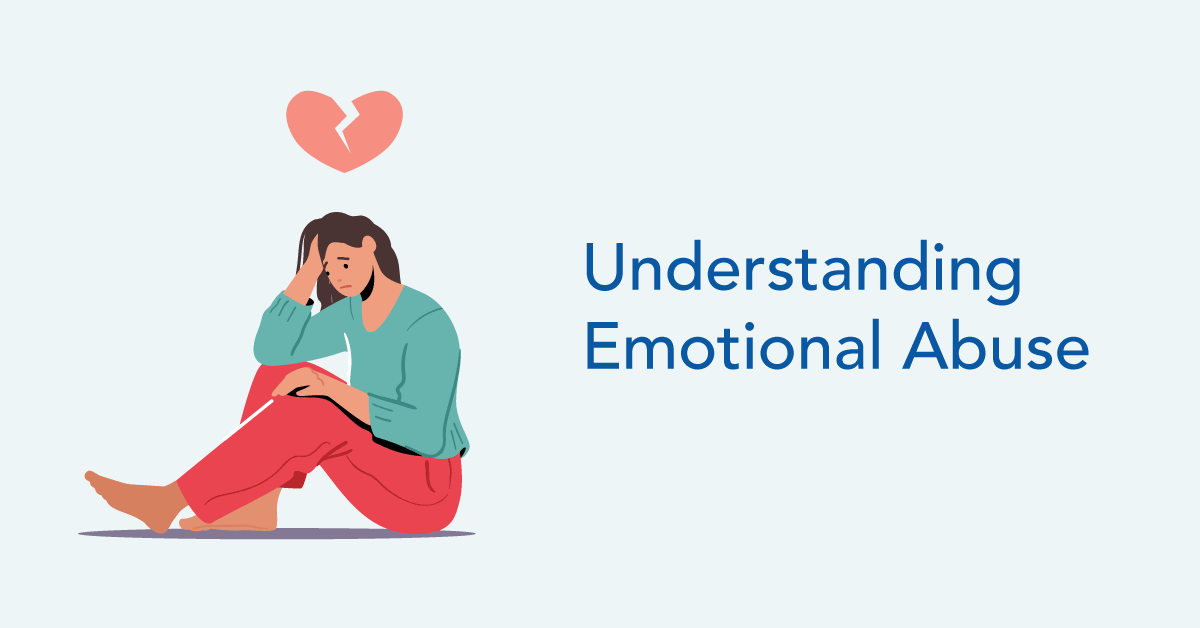 Understanding Emotional Abuse